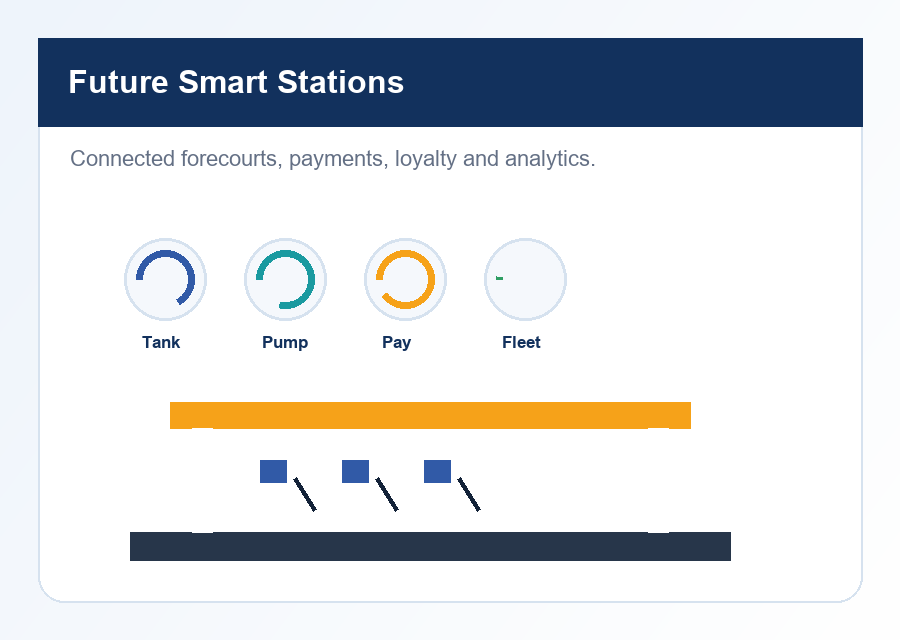 Future Smart Stations

Connected forecourts, payments, loyalty and analytics.

Tank

Pump

Pay

Fleet